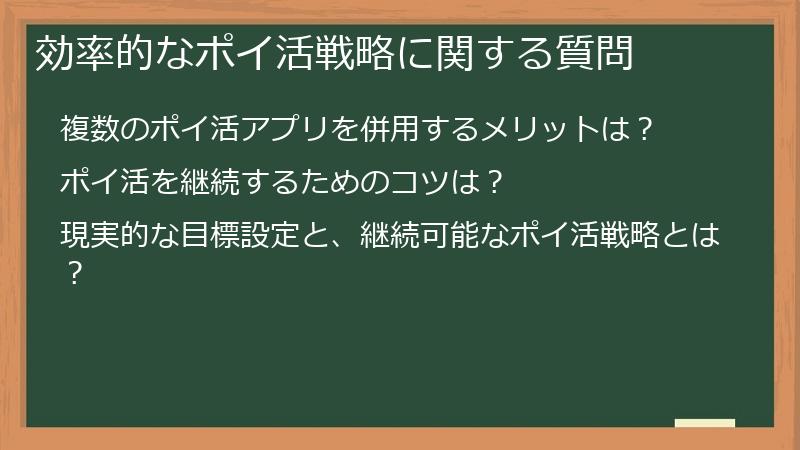 効率的なポイ活戦略に関する質問

複数のポイ活アプリを併用するメリットは？

ポイ活を継続するためのコツは？

現実的な目標設定と、継続可能なポイ活戦略とは？